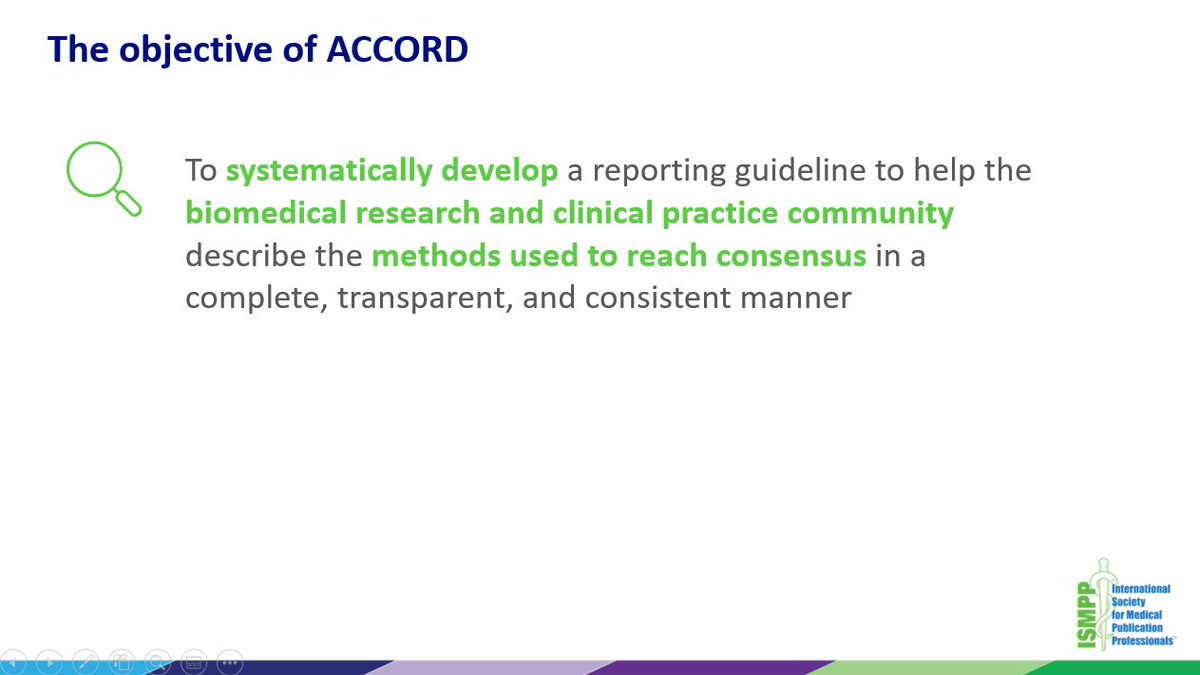 The objective of ACCORD

To systematically develop a reporting guideline to help the biomedical research and clinical practice community describe the methods used to reach consensus in a complete, transparent, and consistent manner

ISMPP International Society for Medical Publication Professionals™